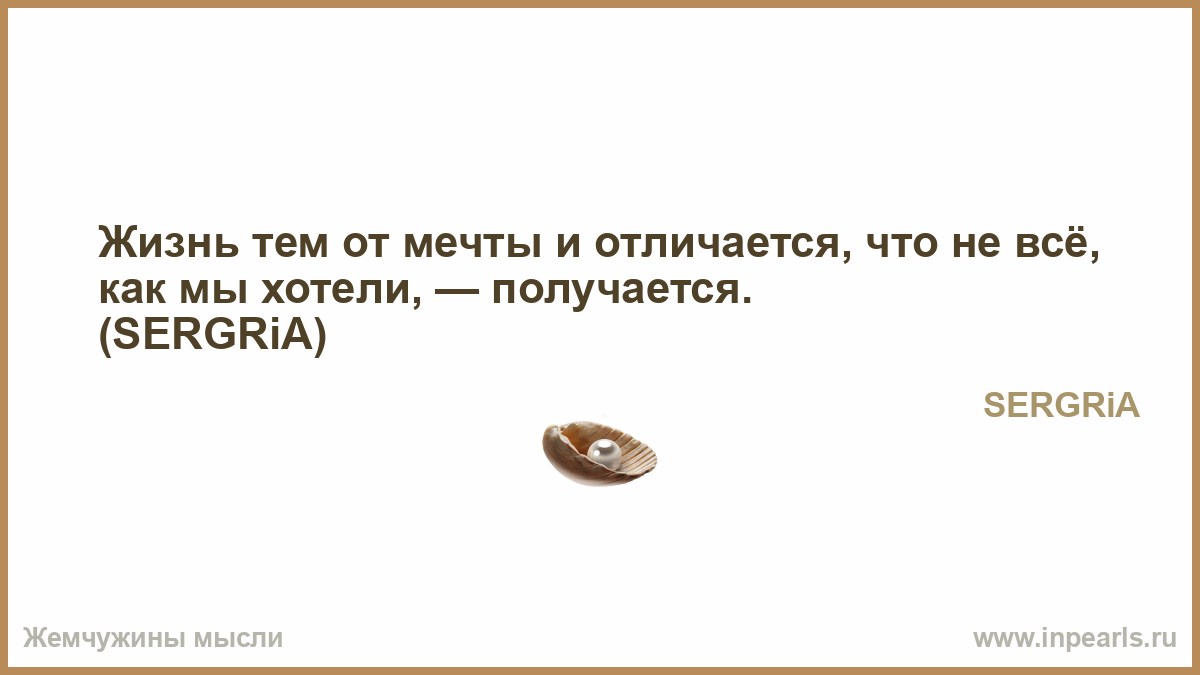 Жизнь тем от мечты и отличается, что не всё, как мы хотели, — получается.
(SERGRiA)

SERGRiA

Жемчужины мысли

www.inpearls.ru